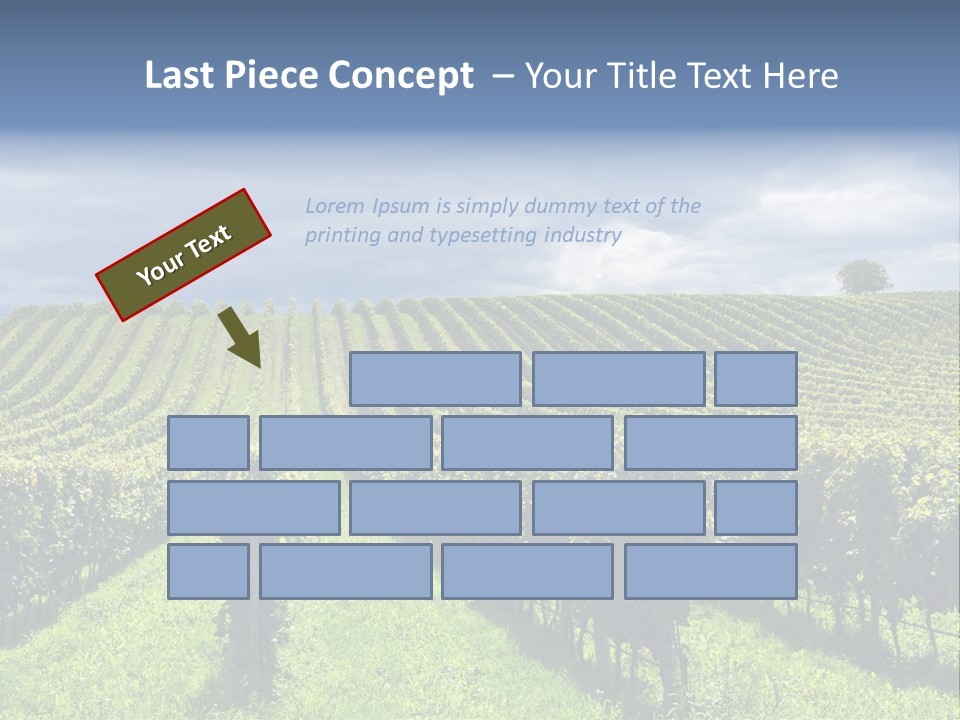 Last Piece Concept – Your Title Text Here

Your Text

Lorem Ipsum is simply dummy text of the printing and typesetting industry